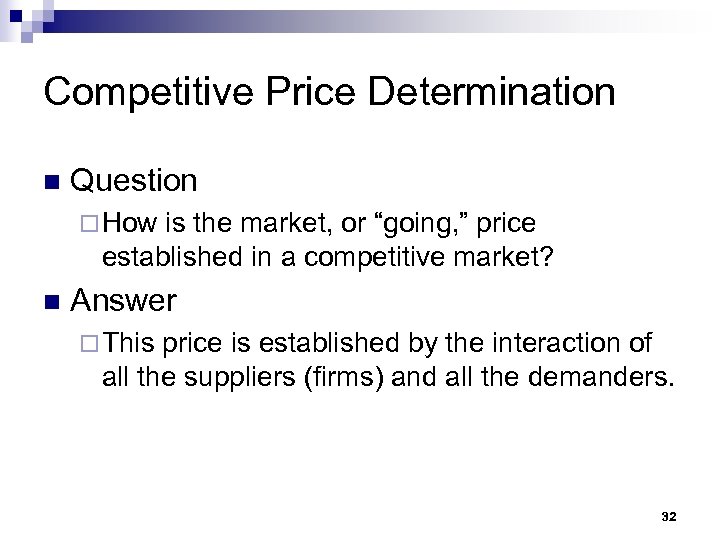 Competitive Price Determination

■ Question

□ How is the market, or “going,” price established in a competitive market?

■ Answer

□ This price is established by the interaction of all the suppliers (firms) and all the demanders.

32